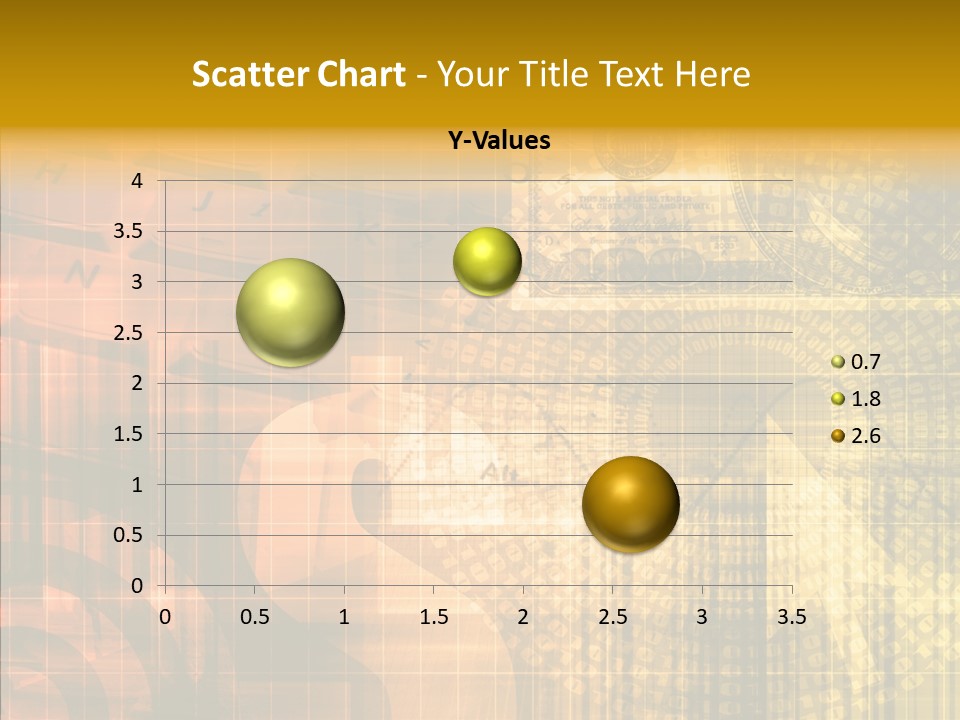 Scatter Chart - Your Title Text Here

Y-Values

4
3.5
3
2.5
2
1.5
1
0.5
0

0 0.5 1 1.5 2 2.5 3 3.5

0.7
1.8
2.6